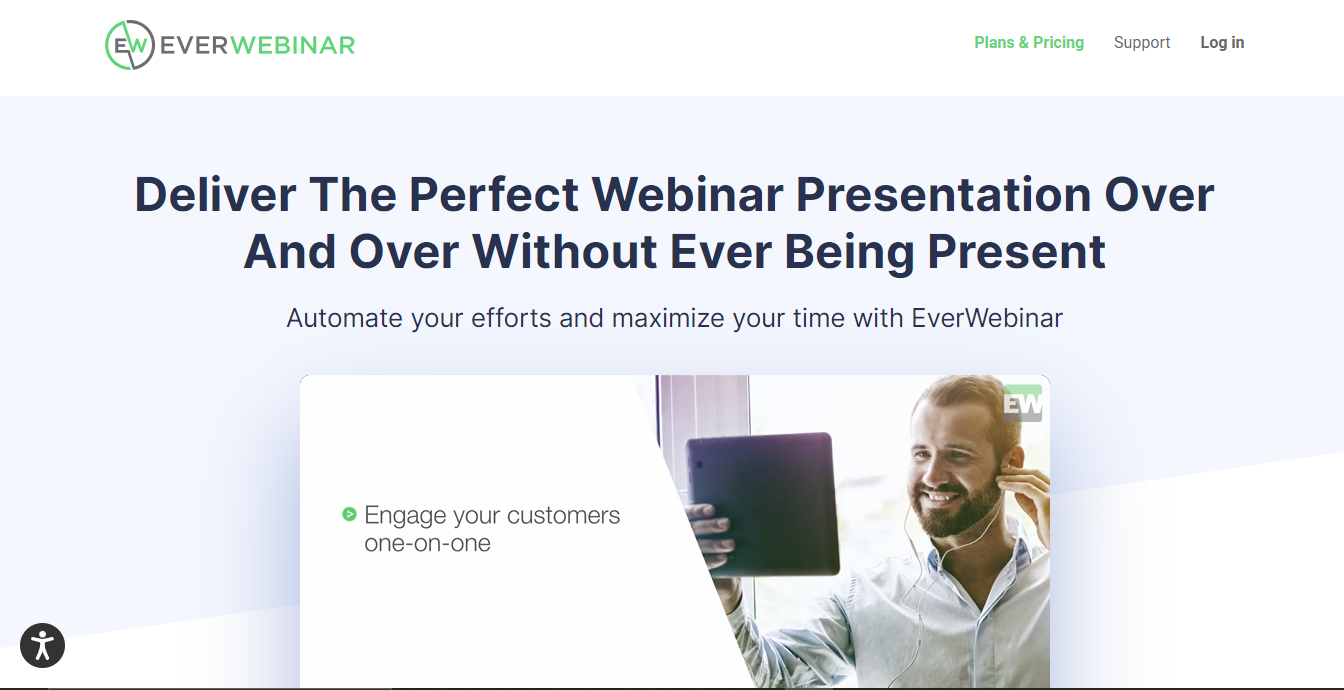 EW EVERWEBINAR

Plans & Pricing Support Log in

Deliver The Perfect Webinar Presentation Over And Over Without Ever Being Present

Automate your efforts and maximize your time with EverWebinar

Engage your customers one-on-one

EW